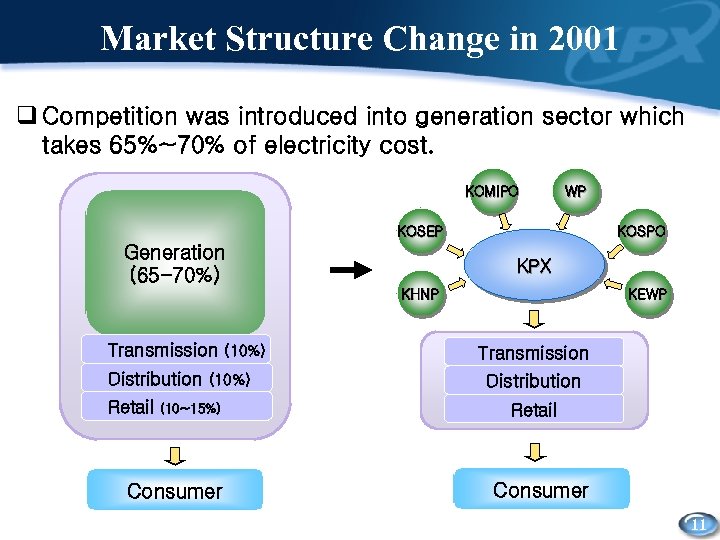 Market Structure Change in 2001

KPX

❑ Competition was introduced into generation sector which takes 65%~70% of electricity cost.

Generation (65-70%)

Transmission (10%)

Distribution (10%)

Retail (10~15%)

Consumer

KOMIPO

WP

KOSEP

KOSPO

KPX

KHNP

KEWP

Transmission

Distribution

Retail

Consumer

11